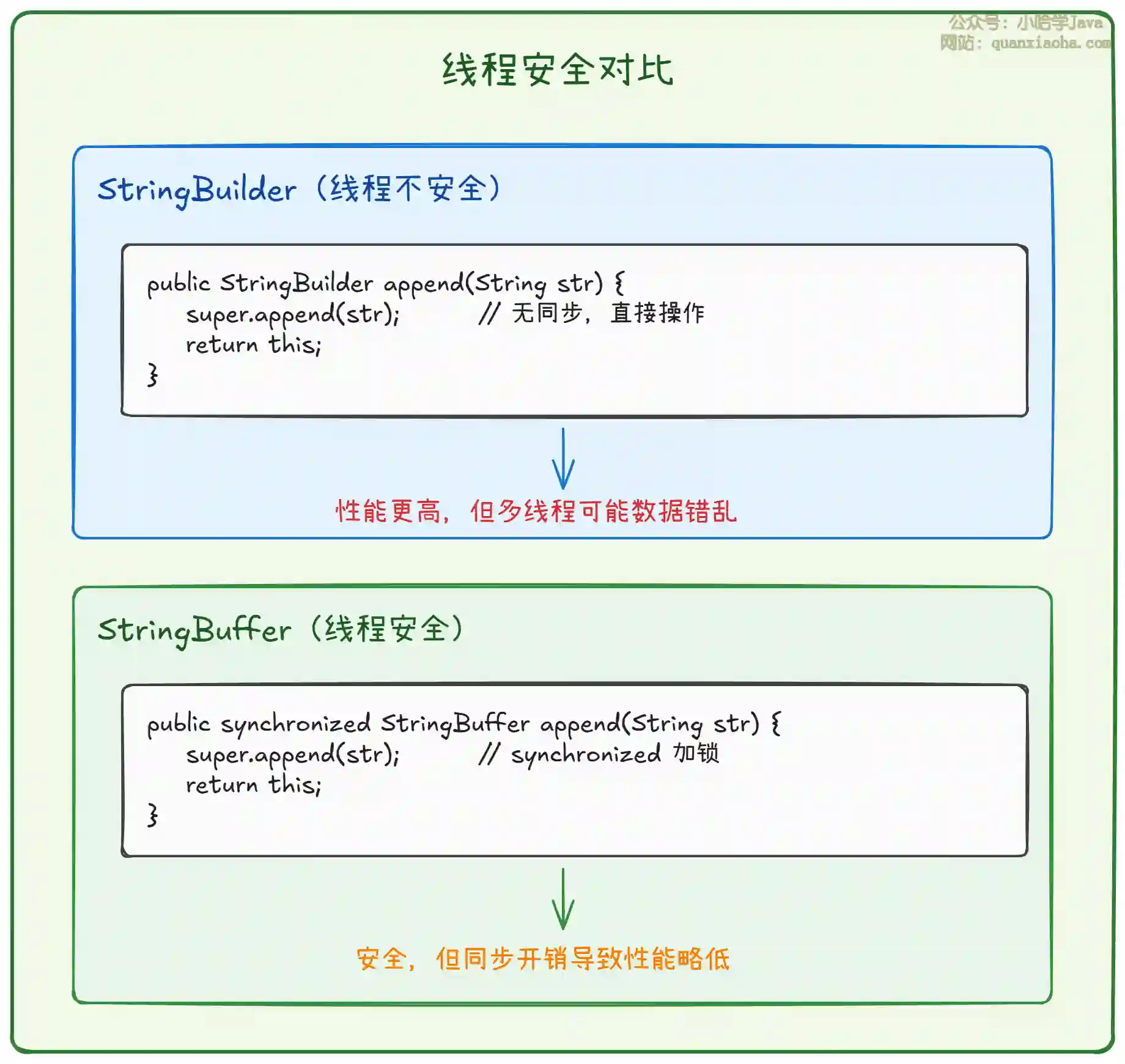 公众号：小哈学Java
网站：quanxiaoha.com

线程安全对比

StringBuilder（线程不安全）

public StringBuilder append(String str) {
    super.append(str);        // 无同步，直接操作
    return this;
}

性能更高，但多线程可能数据错乱

StringBuffer（线程安全）

public synchronized StringBuffer append(String str) {
    super.append(str);        // synchronized 加锁
    return this;
}

安全，但同步开销导致性能略低